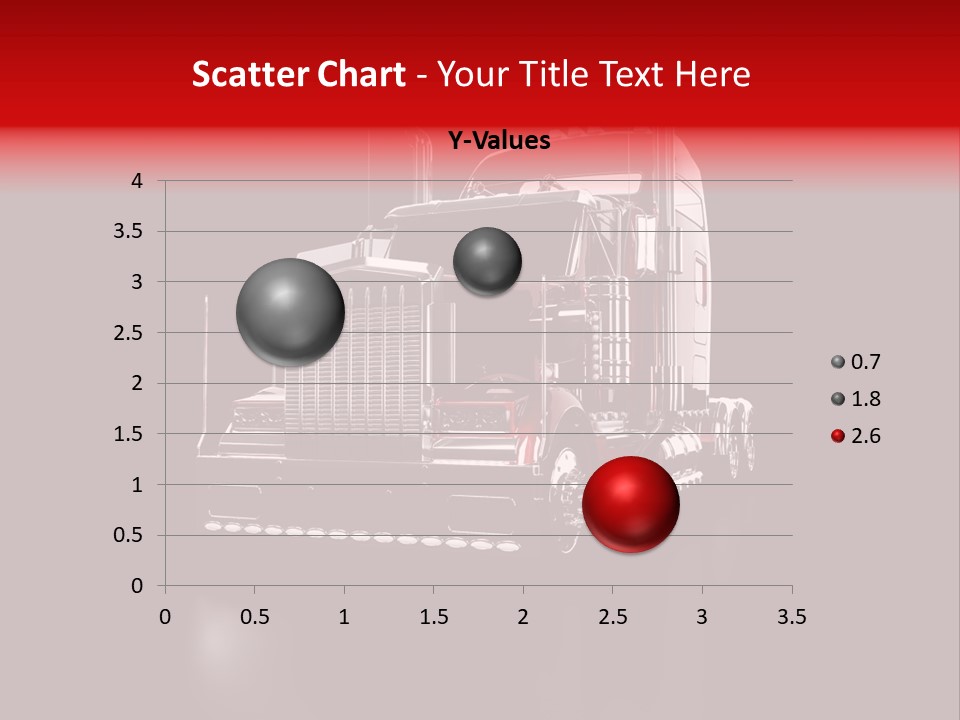 Scatter Chart - Your Title Text Here

Y-Values

4
3.5
3
2.5
2
1.5
1
0.5
0

0 0.5 1 1.5 2 2.5 3 3.5

0.7
1.8
2.6